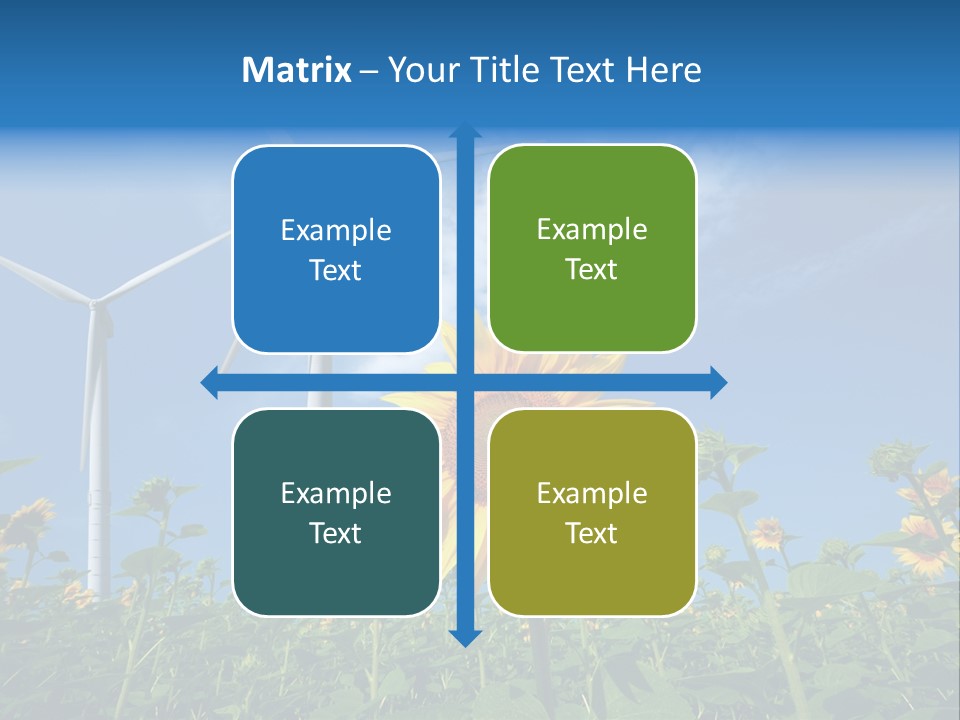 Matrix – Your Title Text Here

Example Text

Example Text

Example Text

Example Text